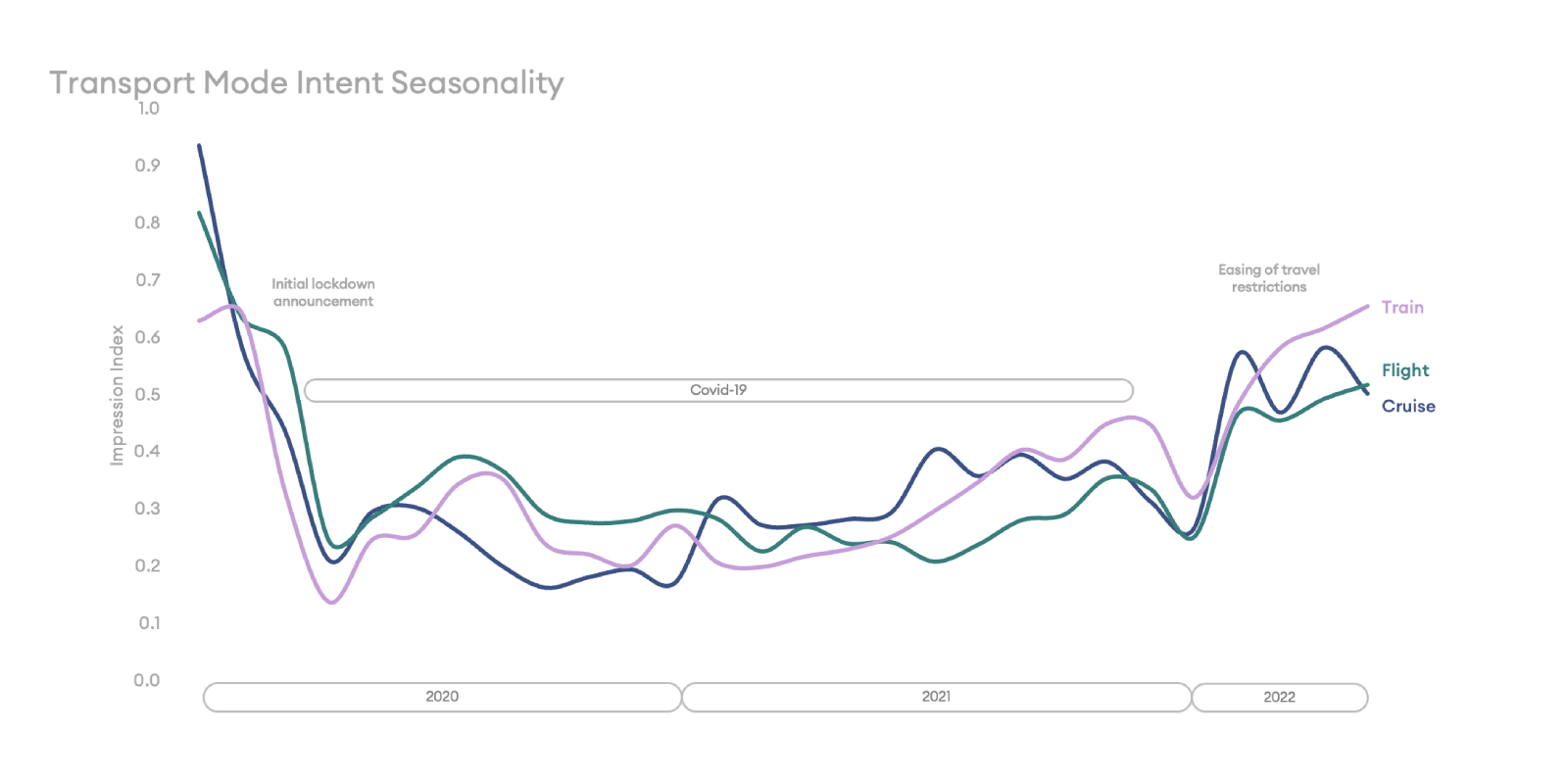 Transport Mode Intent Seasonality

1.0
0.9
0.8
0.7
0.6
0.5
0.4
0.3
0.2
0.1
0.0

Impression Index

Initial lockdown announcement

Covid-19

Easing of travel restrictions

Train
Flight
Cruise

2020
2021
2022